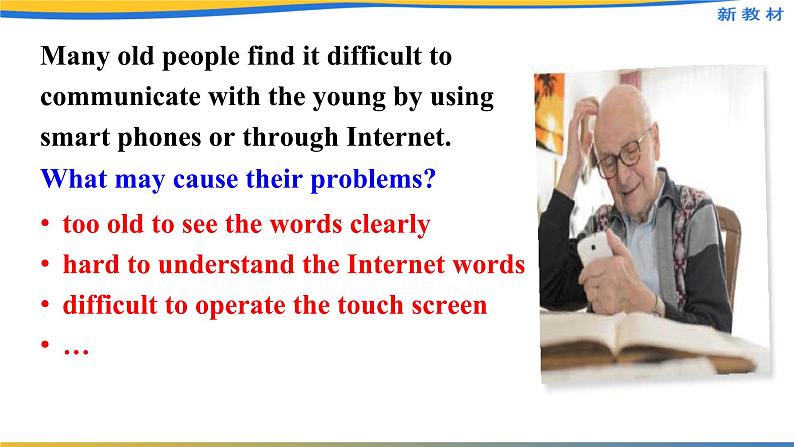 新教材

Many old people find it difficult to communicate with the young by using smart phones or through Internet.

What may cause their problems?

• too old to see the words clearly
• hard to understand the Internet words
• difficult to operate the touch screen
• …